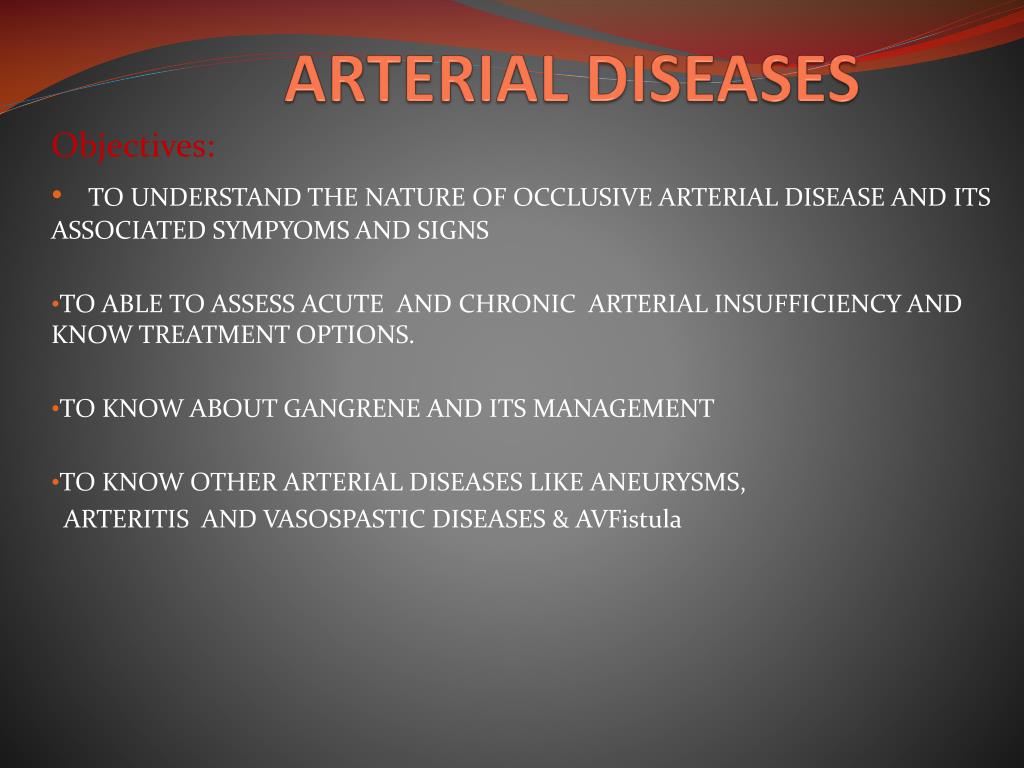 ARTERIAL DISEASES

Objectives:

• TO UNDERSTAND THE NATURE OF OCCLUSIVE ARTERIAL DISEASE AND ITS ASSOCIATED SYMPYOMS AND SIGNS

• TO ABLE TO ASSESS ACUTE AND CHRONIC ARTERIAL INSUFFICIENCY AND KNOW TREATMENT OPTIONS.

• TO KNOW ABOUT GANGRENE AND ITS MANAGEMENT

• TO KNOW OTHER ARTERIAL DISEASES LIKE ANEURYSMS, ARTERITIS AND VASOSPASTIC DISEASES & AVFistula